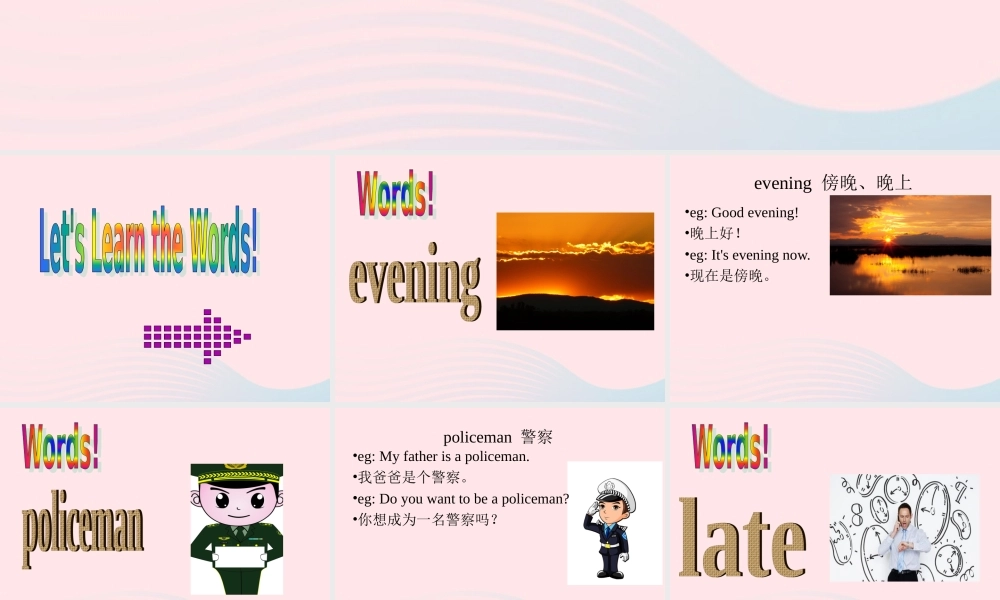 Let's Learn the Words!

Words!

evening

evening 傍晚、晚上

•eg: Good evening!
•晚上好！
•eg: It's evening now.
•现在是傍晚。

Words!

policeman

policeman 警察

•eg: My father is a policeman.
•我爸爸是个警察。
•eg: Do you want to be a policeman?
•你想成为一名警察吗？

Words!

late